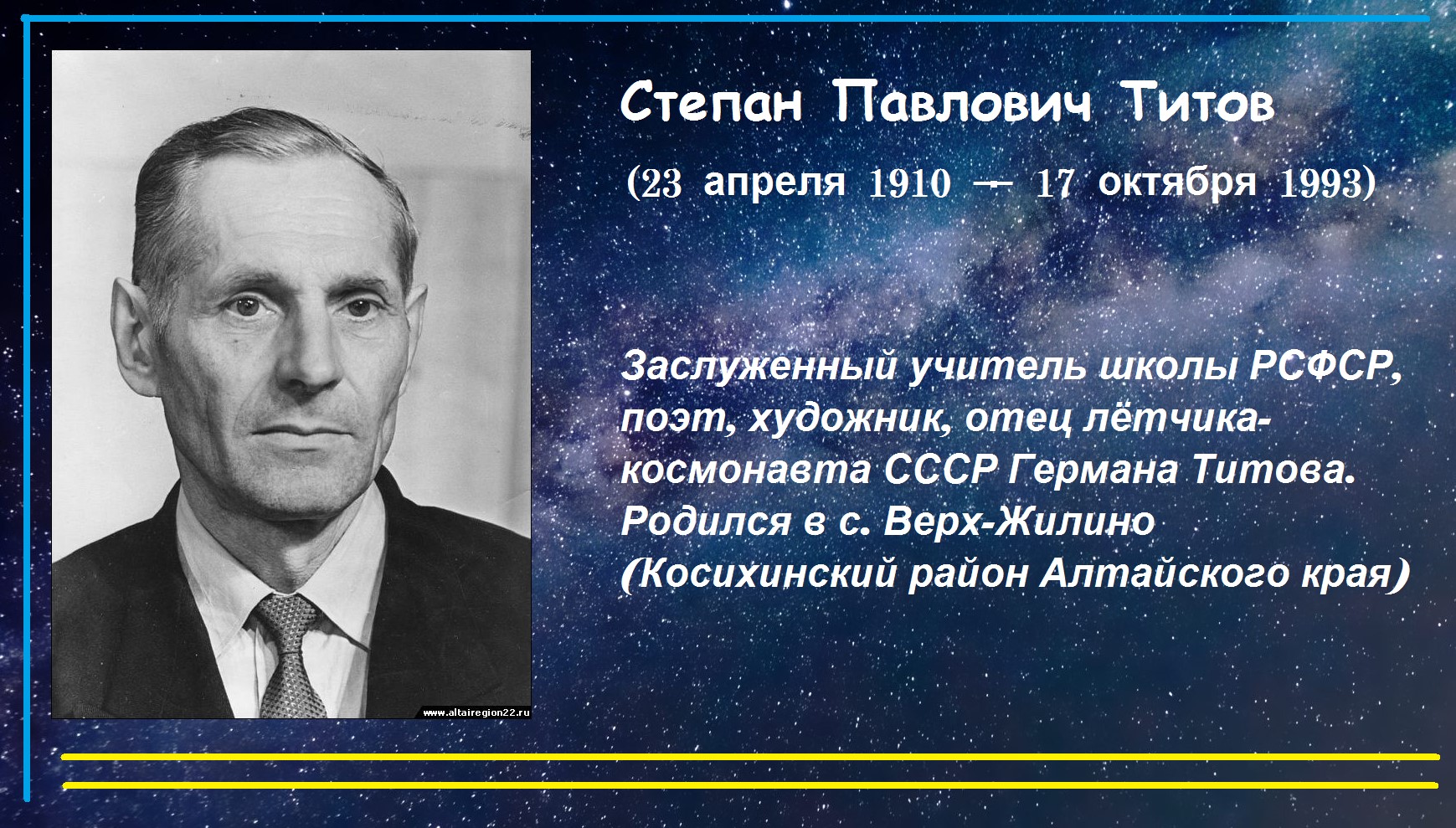 www.altairegion22.ru

Степан Павлович Титов

(23 апреля 1910 — 17 октября 1993)

Заслуженный учитель школы РСФСР, поэт, художник, отец лётчика-космонавта СССР Германа Титова. Родился в с. Верх-Жилино (Косихинский район Алтайского края)